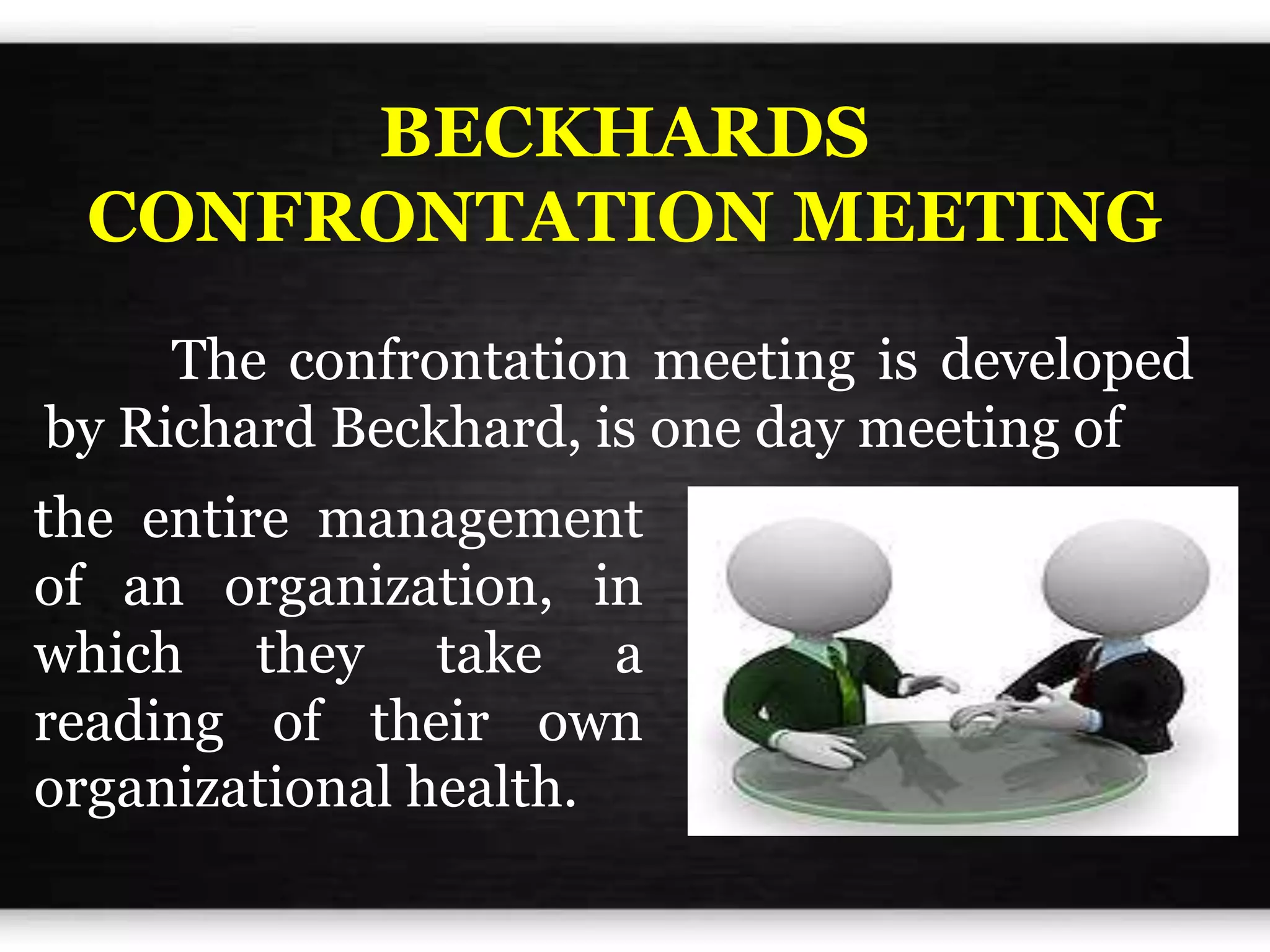 BECKHARDS CONFRONTATION MEETING

The confrontation meeting is developed by Richard Beckhard, is one day meeting of the entire management of an organization, in which they take a reading of their own organizational health.